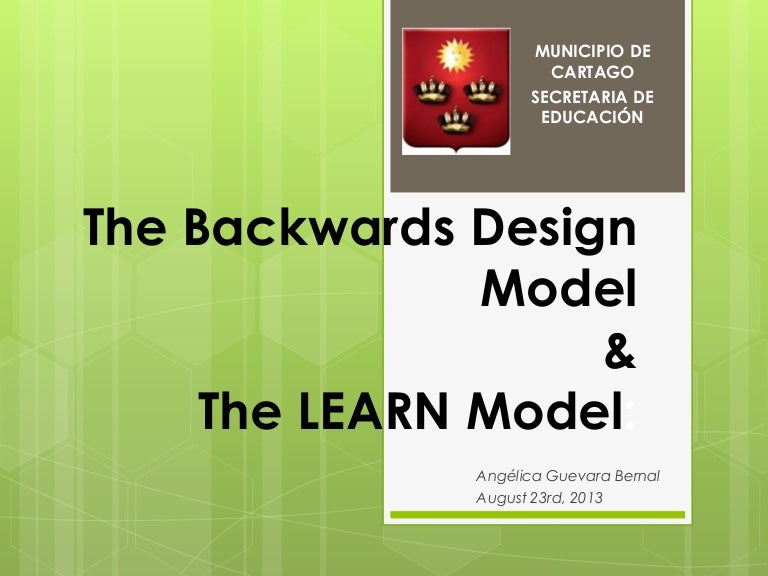 MUNICIPIO DE CARTAGO
SECRETARIA DE EDUCACIÓN

The Backwards Design Model
&
The LEARN Model:

Angélica Guevara Bernal
August 23rd, 2013